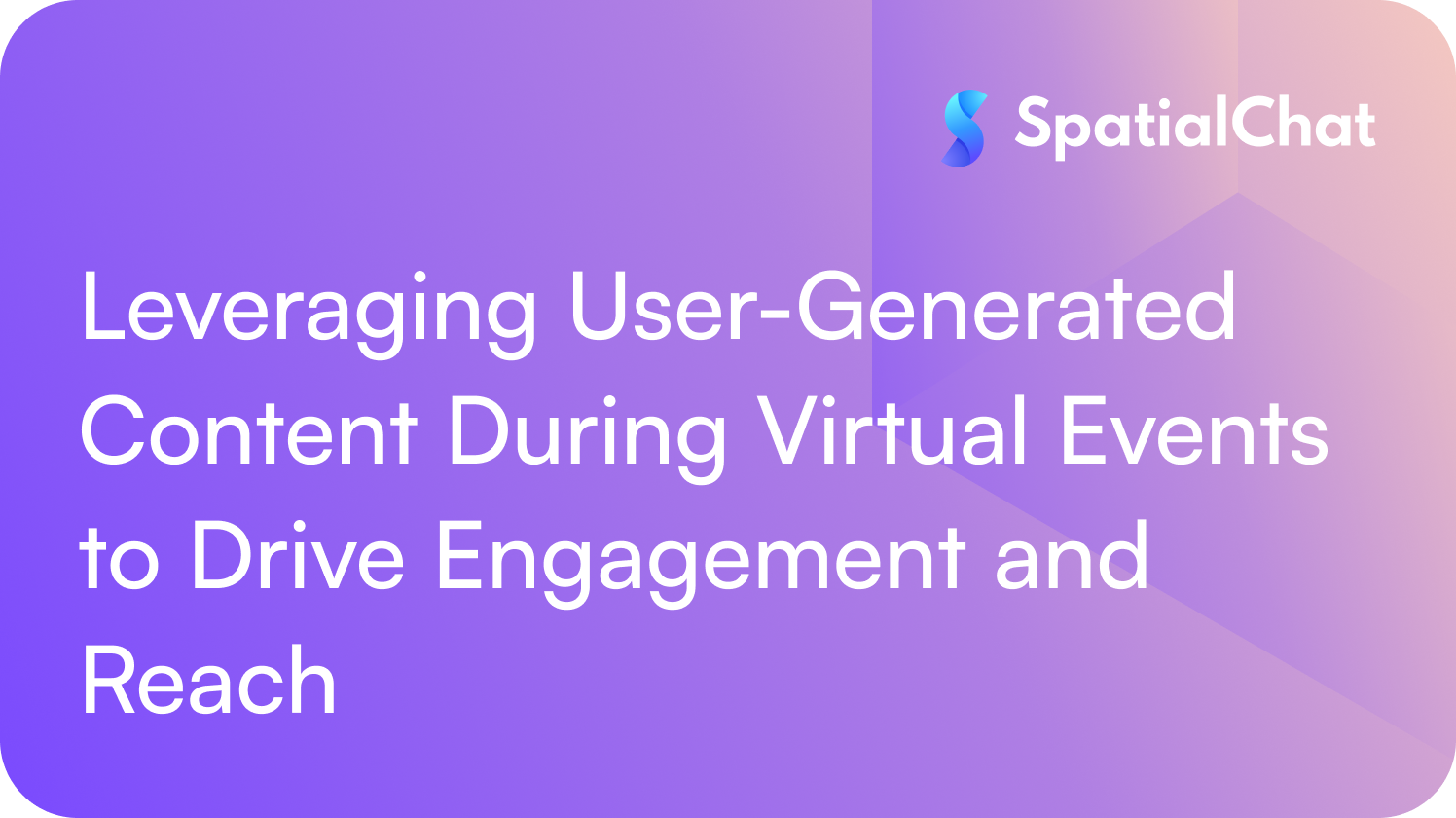 SpatialChat

Leveraging User-Generated Content During Virtual Events to Drive Engagement and Reach